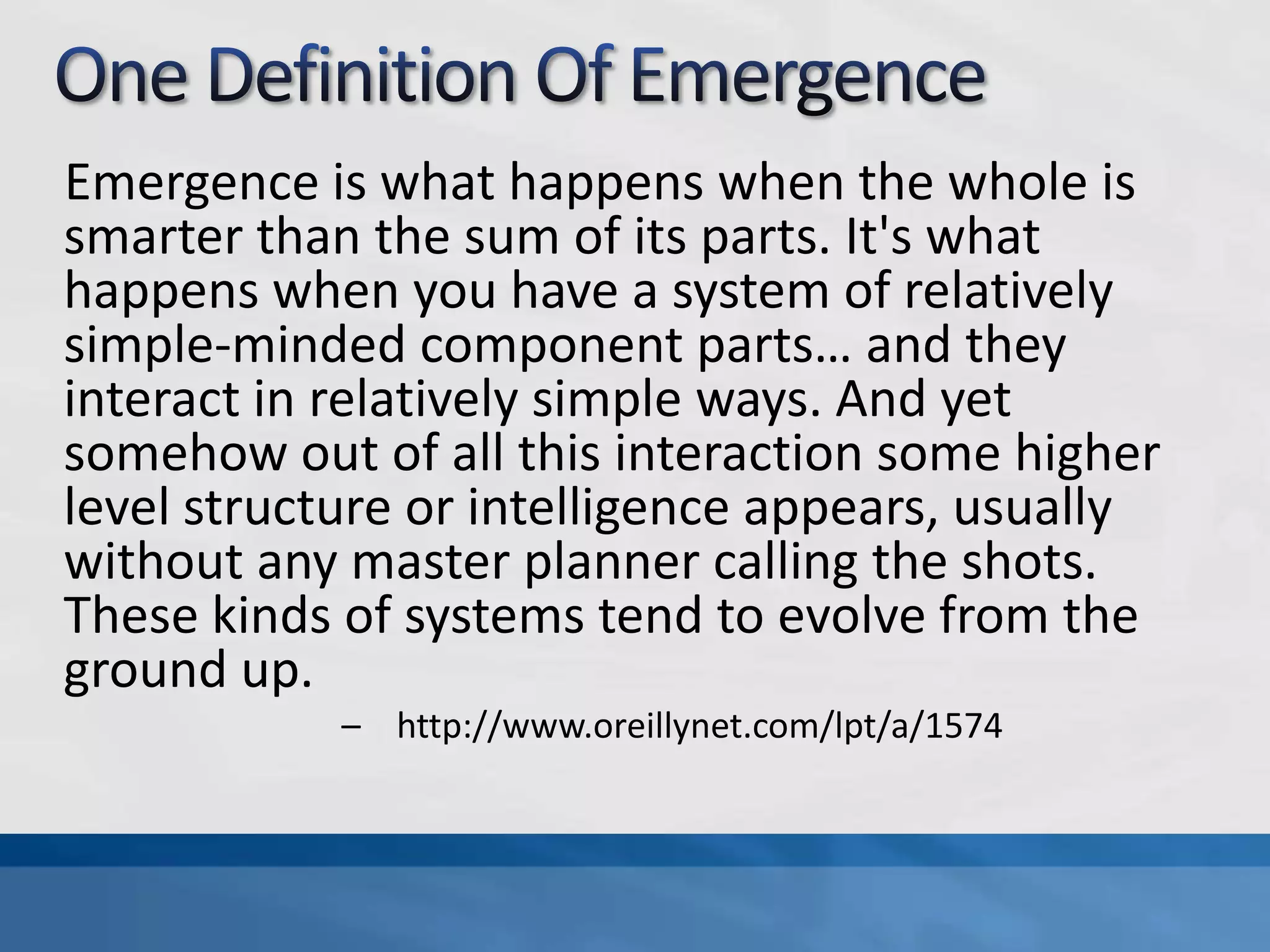 One Definition Of Emergence

Emergence is what happens when the whole is smarter than the sum of its parts. It's what happens when you have a system of relatively simple-minded component parts… and they interact in relatively simple ways. And yet somehow out of all this interaction some higher level structure or intelligence appears, usually without any master planner calling the shots. These kinds of systems tend to evolve from the ground up.

– http://www.oreillynet.com/lpt/a/1574